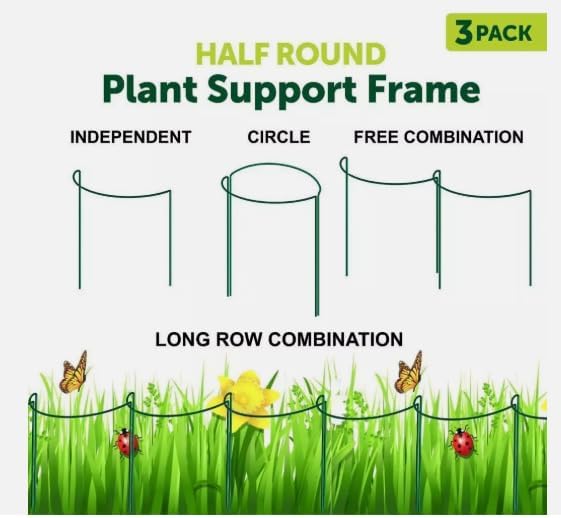 3 PACK

HALF ROUND
Plant Support Frame

INDEPENDENT

CIRCLE

FREE COMBINATION

LONG ROW COMBINATION